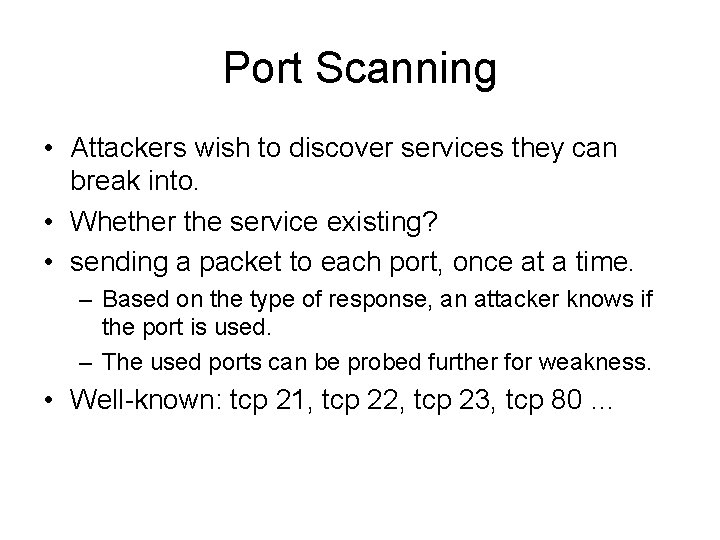 Port Scanning

• Attackers wish to discover services they can break into.
• Whether the service existing?
• sending a packet to each port, once at a time.
– Based on the type of response, an attacker knows if the port is used.
– The used ports can be probed further for weakness.
• Well-known: tcp 21, tcp 22, tcp 23, tcp 80 …